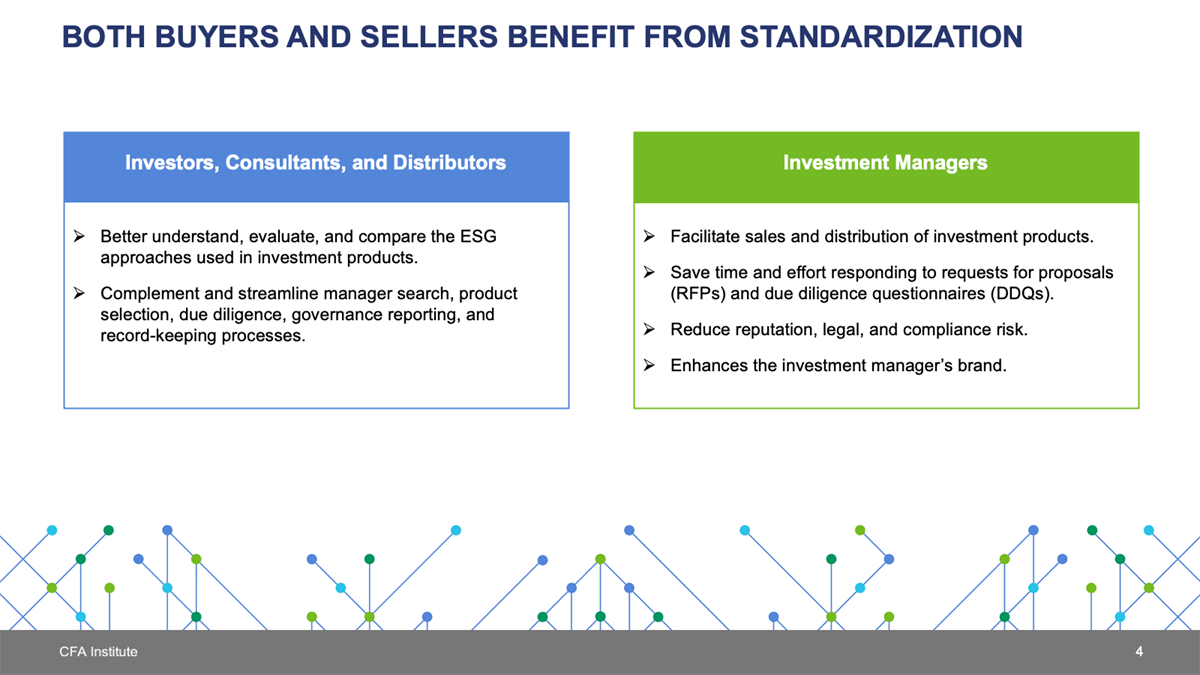 BOTH BUYERS AND SELLERS BENEFIT FROM STANDARDIZATION

Investors, Consultants, and Distributors

➢ Better understand, evaluate, and compare the ESG approaches used in investment products.

➢ Complement and streamline manager search, product selection, due diligence, governance reporting, and record-keeping processes.

Investment Managers

➢ Facilitate sales and distribution of investment products.

➢ Save time and effort responding to requests for proposals (RFPs) and due diligence questionnaires (DDQs).

➢ Reduce reputation, legal, and compliance risk.

➢ Enhances the investment manager's brand.

CFA Institute

4